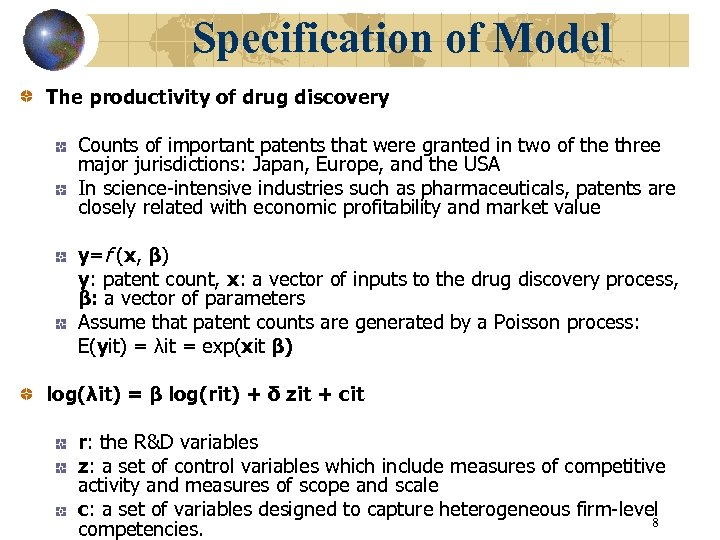 Specification of Model

The productivity of drug discovery

Counts of important patents that were granted in two of the three major jurisdictions: Japan, Europe, and the USA

In science-intensive industries such as pharmaceuticals, patents are closely related with economic profitability and market value

y=f(x, β)
y: patent count, x: a vector of inputs to the drug discovery process, β: a vector of parameters

Assume that patent counts are generated by a Poisson process:
E(yit) = λit = exp(xit β)

log(λit) = β log(rit) + δ zit + cit

r: the R&D variables

z: a set of control variables which include measures of competitive activity and measures of scope and scale

c: a set of variables designed to capture heterogeneous firm-level competencies.

8